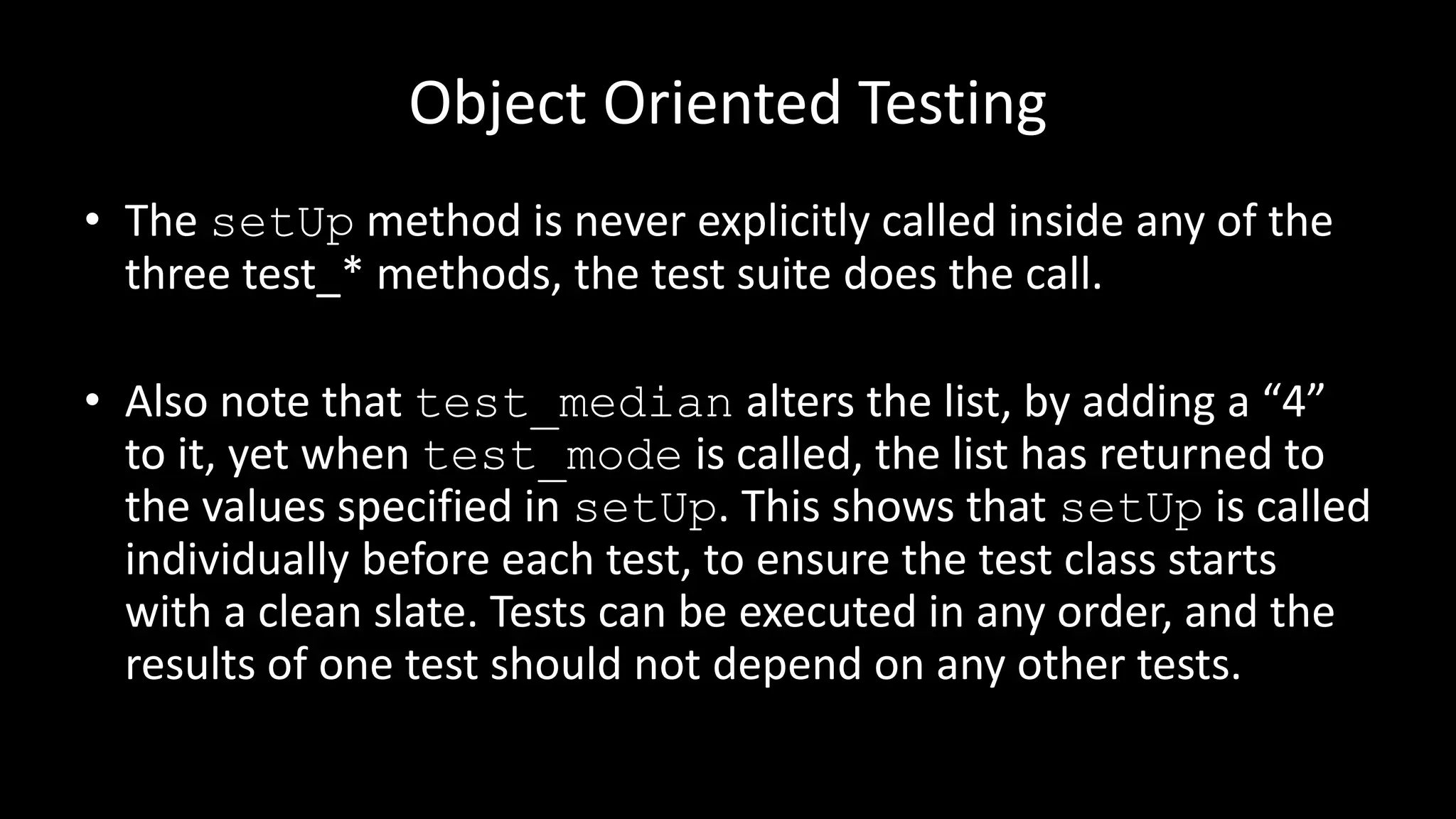 Object Oriented Testing

• The setUp method is never explicitly called inside any of the three test_* methods, the test suite does the call.

• Also note that test_median alters the list, by adding a “4” to it, yet when test_mode is called, the list has returned to the values specified in setUp. This shows that setUp is called individually before each test, to ensure the test class starts with a clean slate. Tests can be executed in any order, and the results of one test should not depend on any other tests.